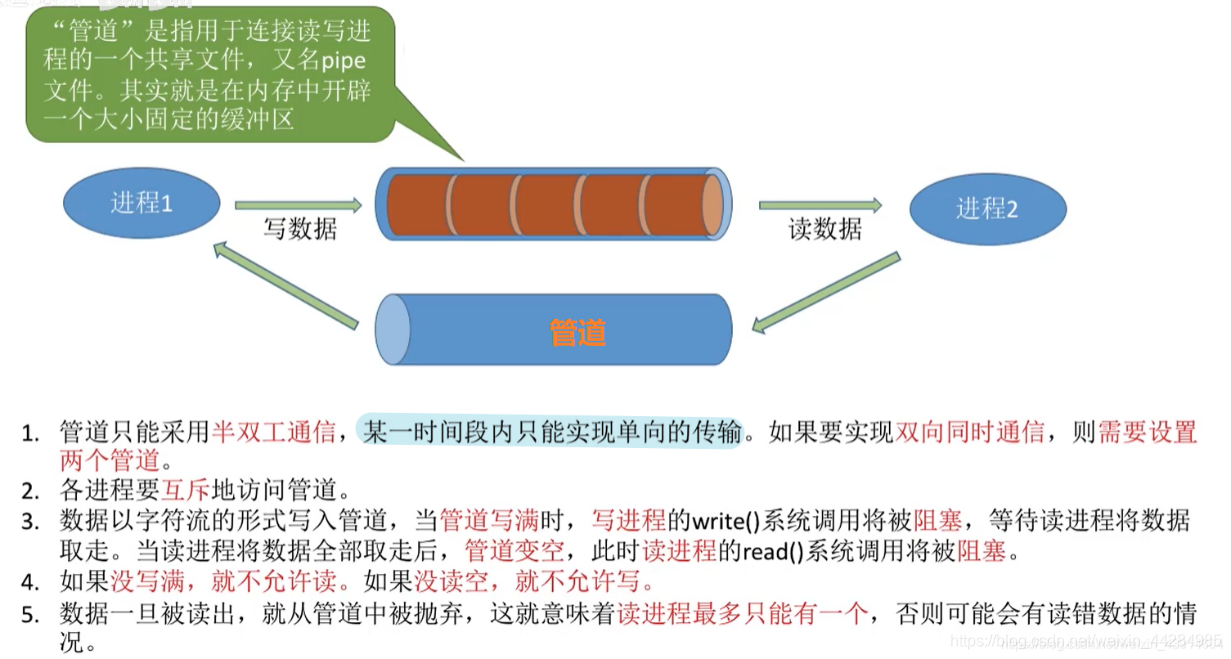 “管道”是指用于连接读写进程的一个共享文件，又名pipe文件。其实就是在内存中开辟一个大小固定的缓冲区

进程1

写数据

读数据

进程2

管道

1. 管道只能采用半双工通信，某一时间段内只能实现单向的传输。如果要实现双向同时通信，则需要设置两个管道。
2. 各进程要互斥地访问管道。
3. 数据以字符流的形式写入管道，当管道写满时，写进程的write()系统调用将被阻塞，等待读进程将数据取走。当读进程将数据全部取走后，管道变空，此时读进程的read()系统调用将被阻塞。
4. 如果没写满，就不允许读。如果没读空，就不允许写。
5. 数据一旦被读出，就从管道中被抛弃，这就意味着读进程最多只能有一个，否则可能会有读错数据的情况。

https://blog.csdn.net/weixin_44284986